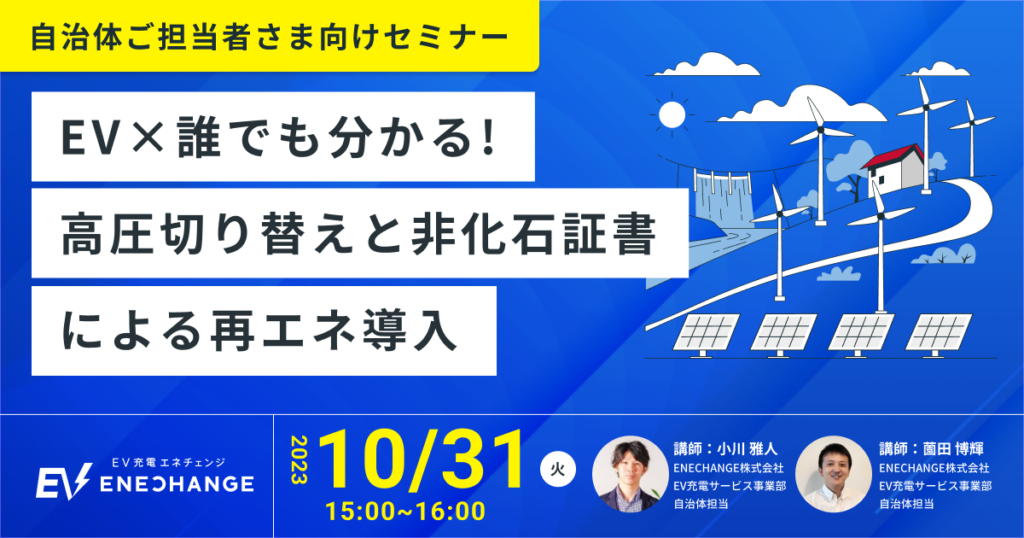 自治体ご担当者さま向けセミナー

EV×誰でも分かる!

高圧切り替えと非化石証書

による再エネ導入

EV充電エネチェンジ

EV ENECHANGE

2023

10/31

火

15:00~16:00

講師：小川 雅人
ENECHANGE株式会社
EV充電サービス事業部
自治体担当

講師：薗田 博輝
ENECHANGE株式会社
EV充電サービス事業部
自治体担当